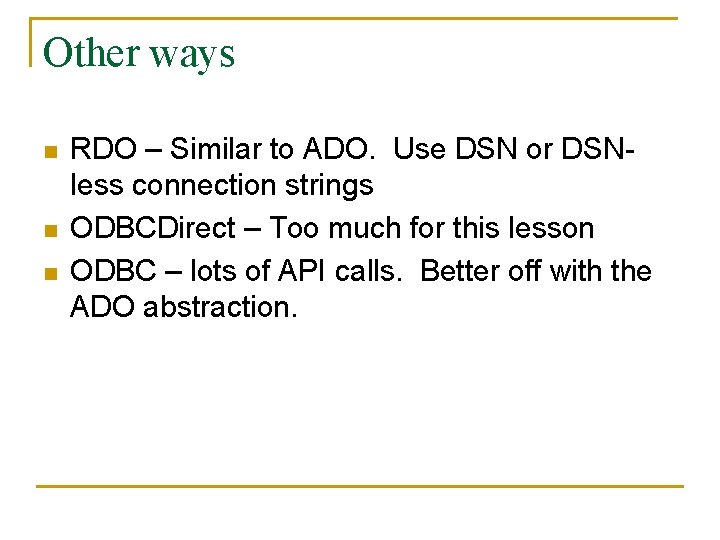 Other ways

- RDO – Similar to ADO.  Use DSN or DSN-less connection strings
- ODBCDirect – Too much for this lesson
- ODBC – lots of API calls.  Better off with the ADO abstraction.